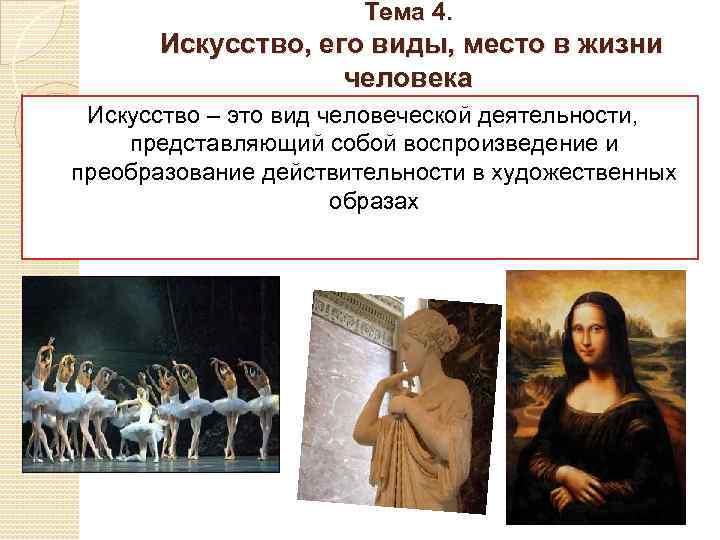 Тема 4.
Искусство, его виды, место в жизни человека

Искусство – это вид человеческой деятельности, представляющий собой воспроизведение и преобразование действительности в художественных образах